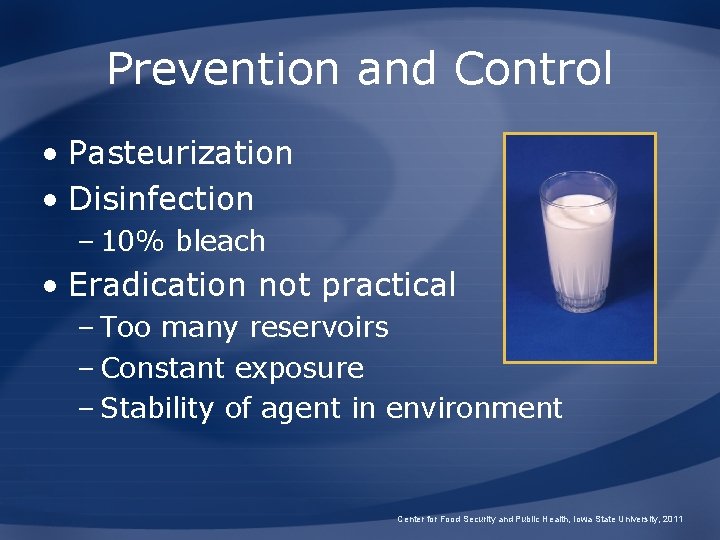 Prevention and Control

• Pasteurization
• Disinfection
– 10% bleach
• Eradication not practical
– Too many reservoirs
– Constant exposure
– Stability of agent in environment

Center for Food Security and Public Health, Iowa State University, 2011